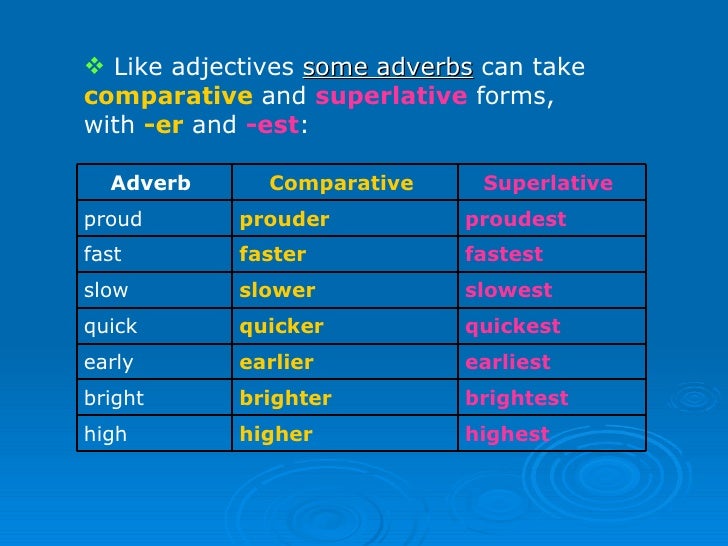 ❖ Like adjectives some adverbs can take comparative and superlative forms, with -er and -est:

| Adverb | Comparative | Superlative |
|---|---|---|
| proud | prouder | proudest |
| fast | faster | fastest |
| slow | slower | slowest |
| quick | quicker | quickest |
| early | earlier | earliest |
| bright | brighter | brightest |
| high | higher | highest |